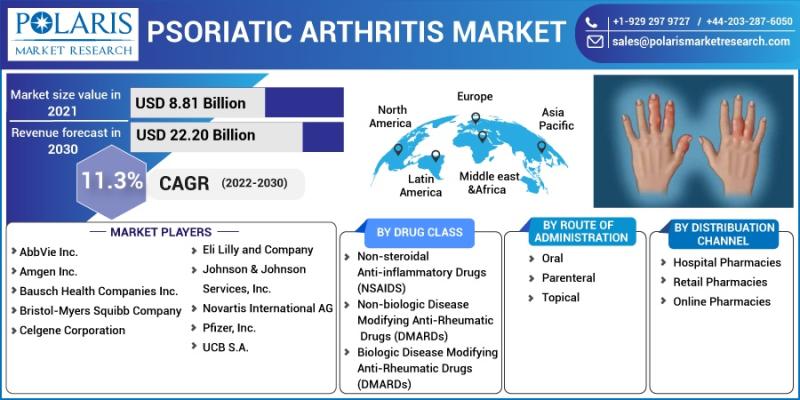 POLARIS
MARKET RESEARCH

PSORIATIC ARTHRITIS MARKET

+1-929 297 9727 / +44-203-287-6050
sales@polarismarketresearch.com

Market size value in 2021 USD 8.81 Billion
Revenue forecast in 2030 USD 22.20 Billion
11.3% CAGR (2022-2030)

North America
Europe
Asia Pacific
Latin America
Middle east &Africa

MARKET PLAYERS
AbbVie Inc.
Amgen Inc.
Bausch Health Companies Inc.
Bristol-Myers Squibb Company
Celgene Corporation
Eli Lilly and Company
Johnson & Johnson Services, Inc.
Novartis International AG
Pfizer, Inc.
UCB S.A.

BY DRUG CLASS
Non-steroidal Anti-inflammatory Drugs (NSAIDS)
Non-biologic Disease Modifying Anti-Rheumatic Drugs (DMARDs)
Biologic Disease Modifying Anti-Rheumatic Drugs (DMARDs)

BY ROUTE OF ADMINISTRATION
Oral
Parenteral
Topical

BY DISTRIBUATION CHANNEL
Hospital Pharmacies
Retail Pharmacies
Online Pharmacies